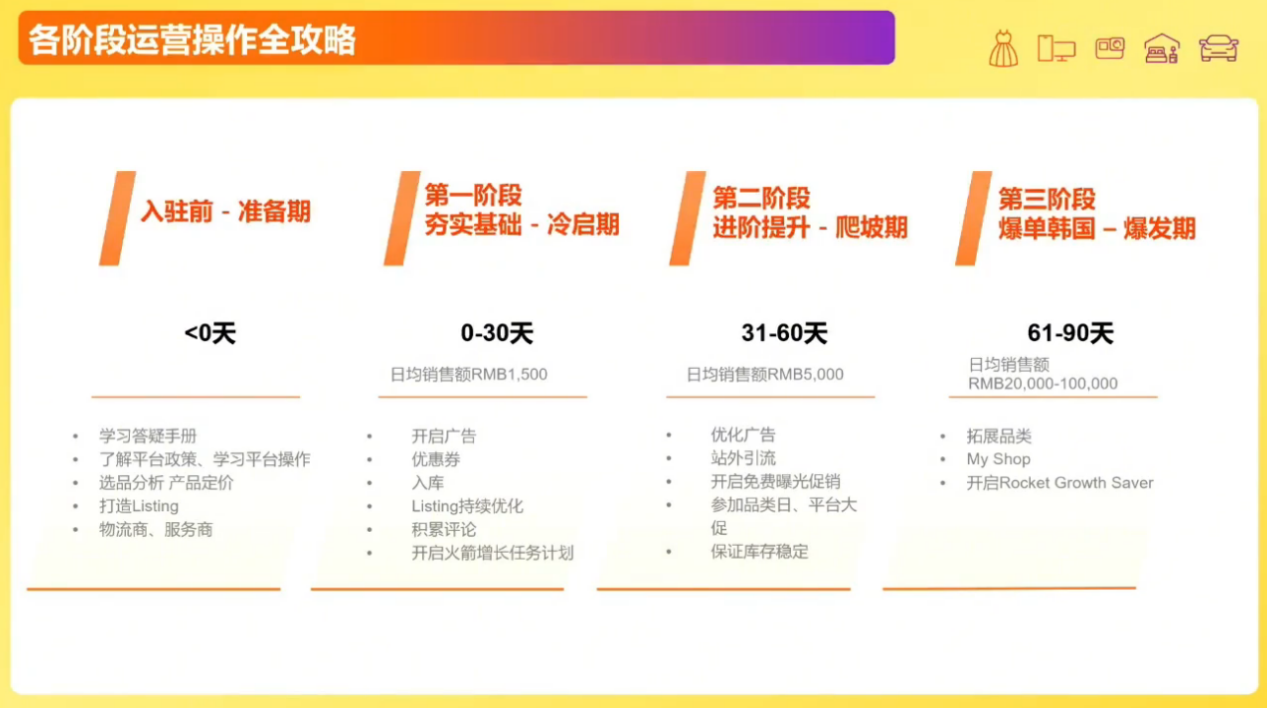 各阶段运营操作全攻略

入驻前 - 准备期

<0天

• 学习答疑手册
• 了解平台政策、学习平台操作
• 选品分析 产品定价
• 打造Listing
• 物流商、服务商

第一阶段
夯实基础 - 冷启期

0-30天

日均销售额RMB1,500

• 开启广告
• 优惠券
• 入库
• Listing持续优化
• 积累评论
• 开启火箭增长任务计划

第二阶段
进阶提升 - 爬坡期

31-60天

日均销售额RMB5,000

• 优化广告
• 站外引流
• 开启免费曝光促销
• 参加品类日、平台大促
• 保证库存稳定

第三阶段
爆单韩国 – 爆发期

61-90天

日均销售额
RMB20,000-100,000

• 拓展品类
• My Shop
• 开启Rocket Growth Saver